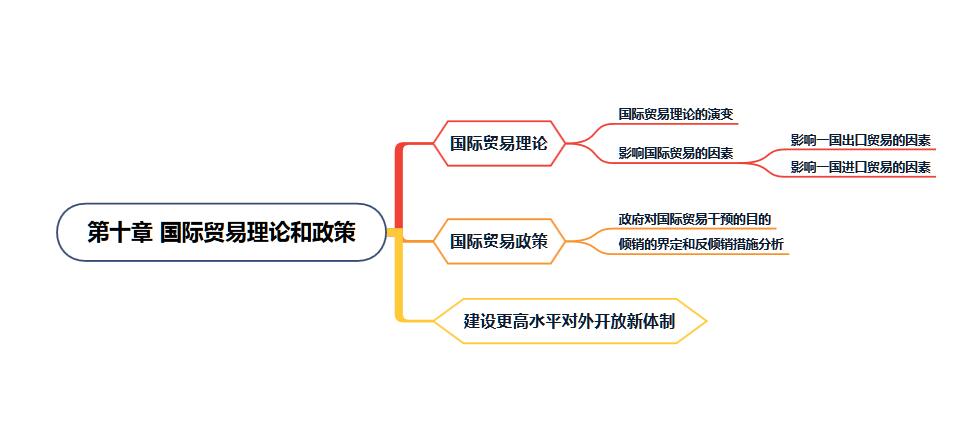 第十章 国际贸易理论和政策

国际贸易理论

国际贸易理论的演变

影响国际贸易的因素

影响一国出口贸易的因素

影响一国进口贸易的因素

国际贸易政策

政府对国际贸易干预的目的

倾销的界定和反倾销措施分析

建设更高水平对外开放新体制